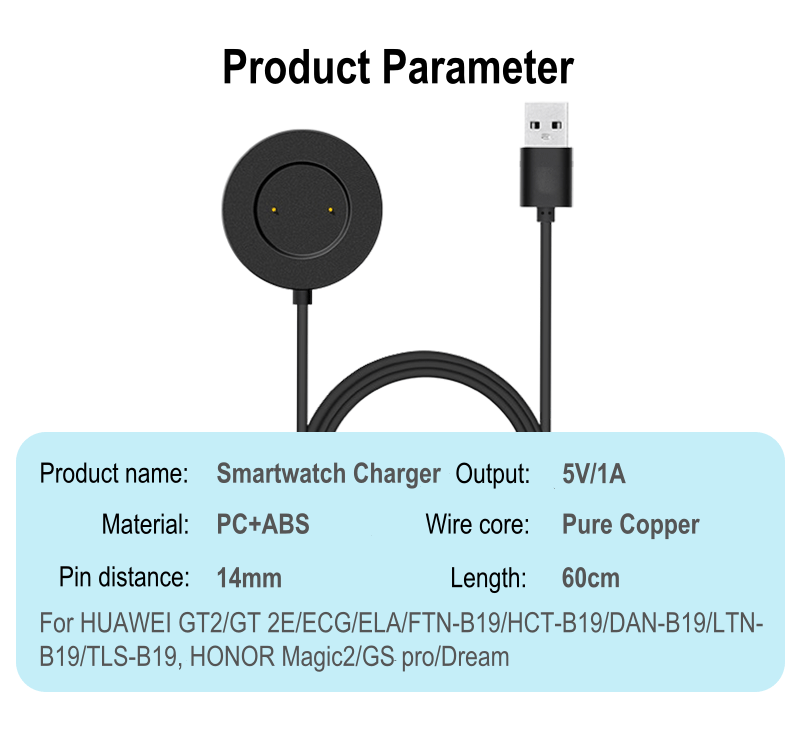 Product Parameter

Product name: Smartwatch Charger Output: 5V/1A

Material: PC+ABS Wire core: Pure Copper

Pin distance: 14mm Length: 60cm

For HUAWEI GT2/GT 2E/ECG/ELA/FTN-B19/HCT-B19/DAN-B19/LTN-B19/TLS-B19, HONOR Magic2/GS pro/Dream